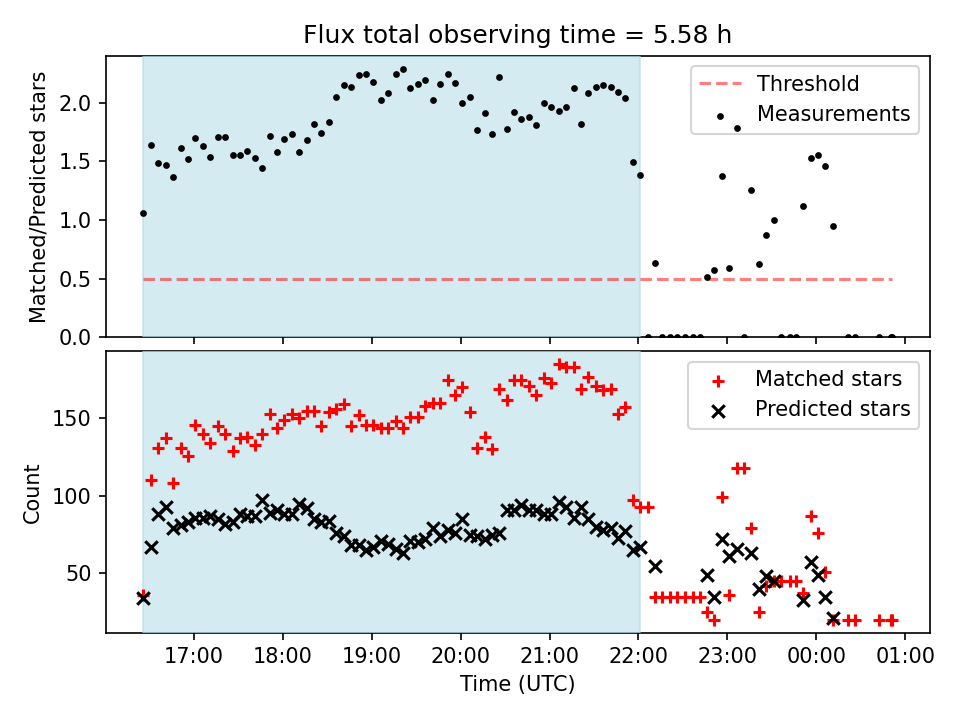 Flux total observing time = 5.58 h

Matched/Predicted stars

2.0
1.5
1.0
0.5
0.0

Threshold
Measurements

Count

150
100
50

Matched stars
Predicted stars

17:00
18:00
19:00
20:00
21:00
22:00
23:00
00:00
01:00

Time (UTC)